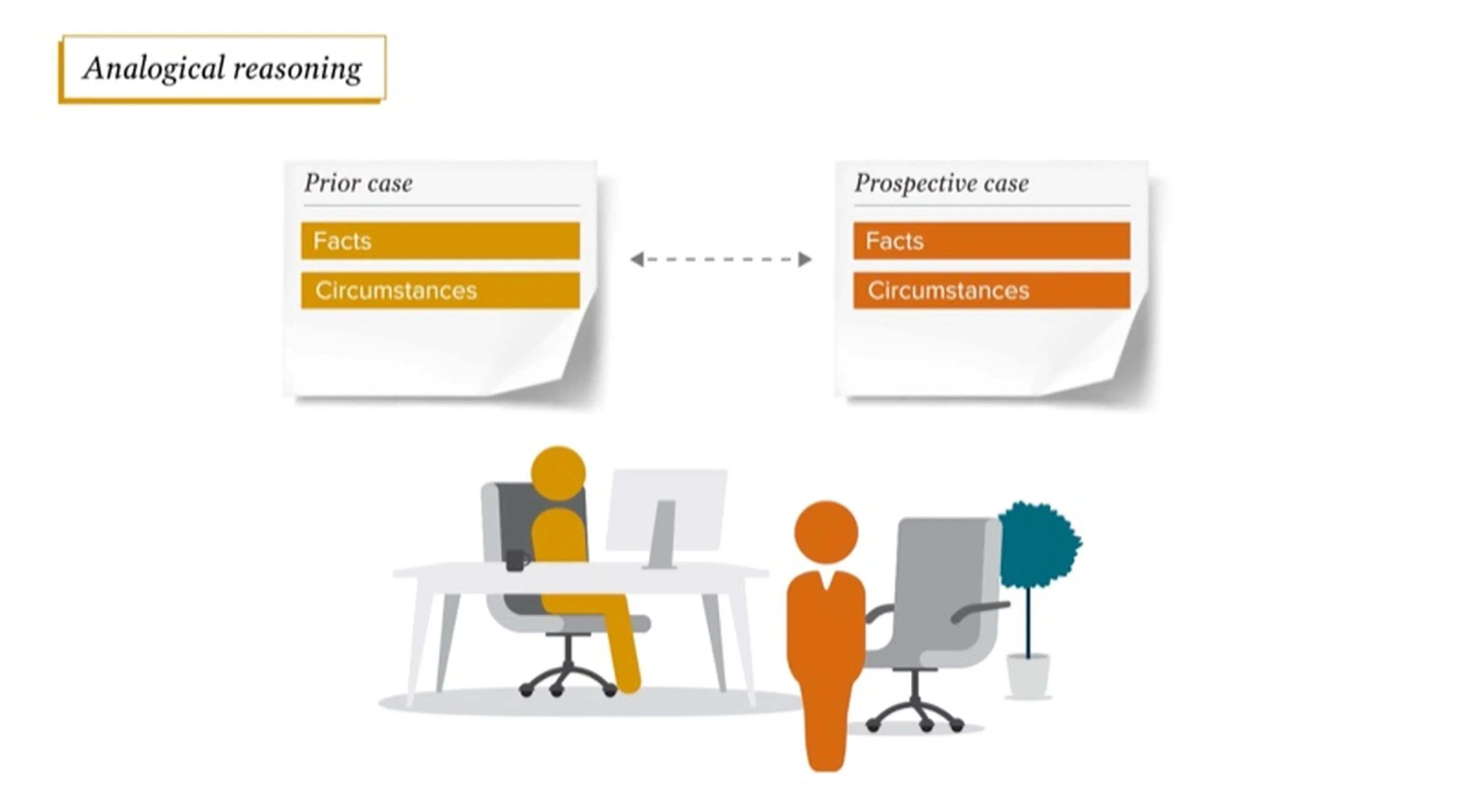 Analogical reasoning

Prior case

Facts

Circumstances

Prospective case

Facts

Circumstances